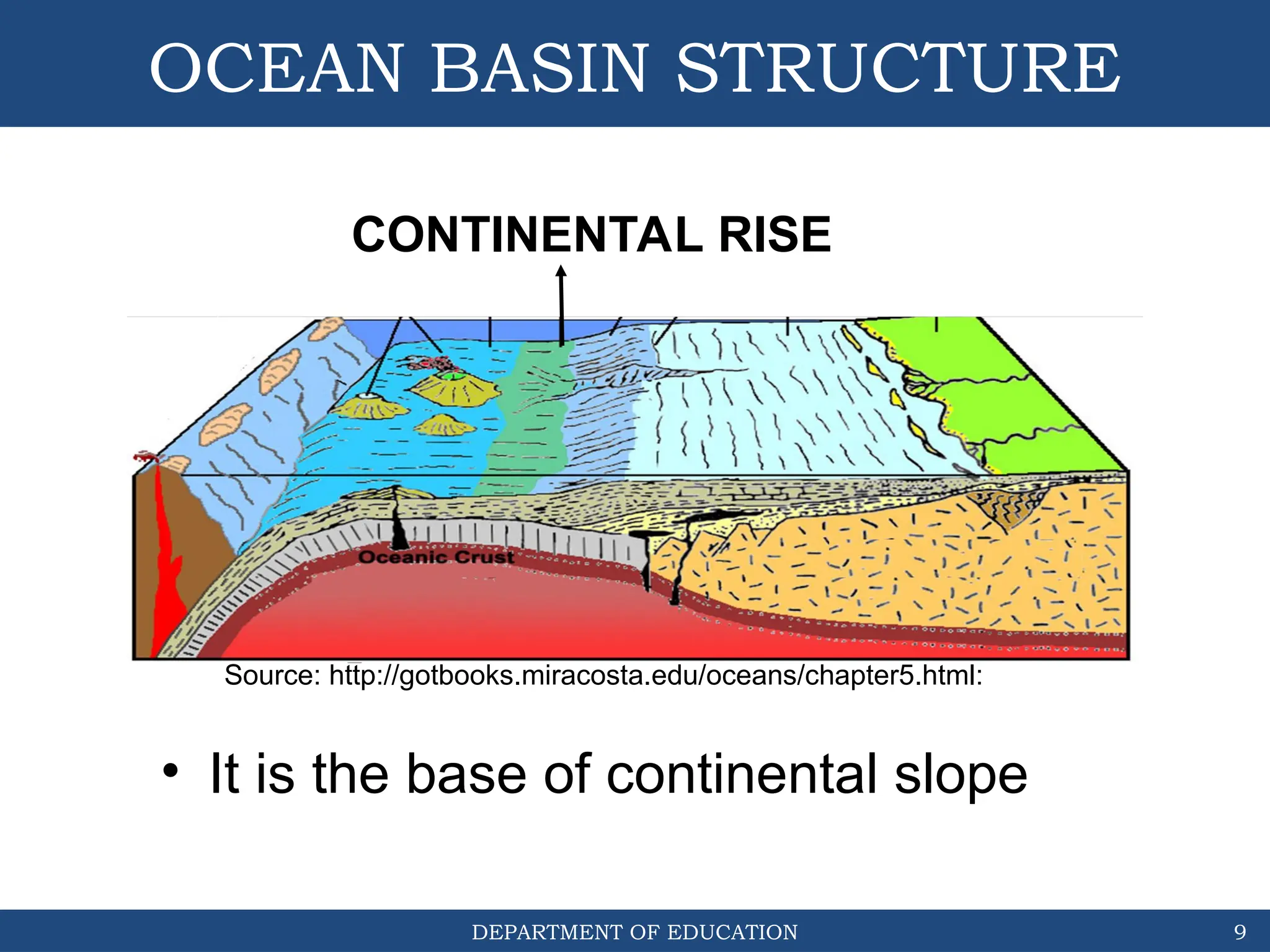 OCEAN BASIN STRUCTURE

CONTINENTAL RISE

Oceanic Crust

Source: http://gotbooks.miracosta.edu/oceans/chapter5.html:

• It is the base of continental slope

DEPARTMENT OF EDUCATION

9